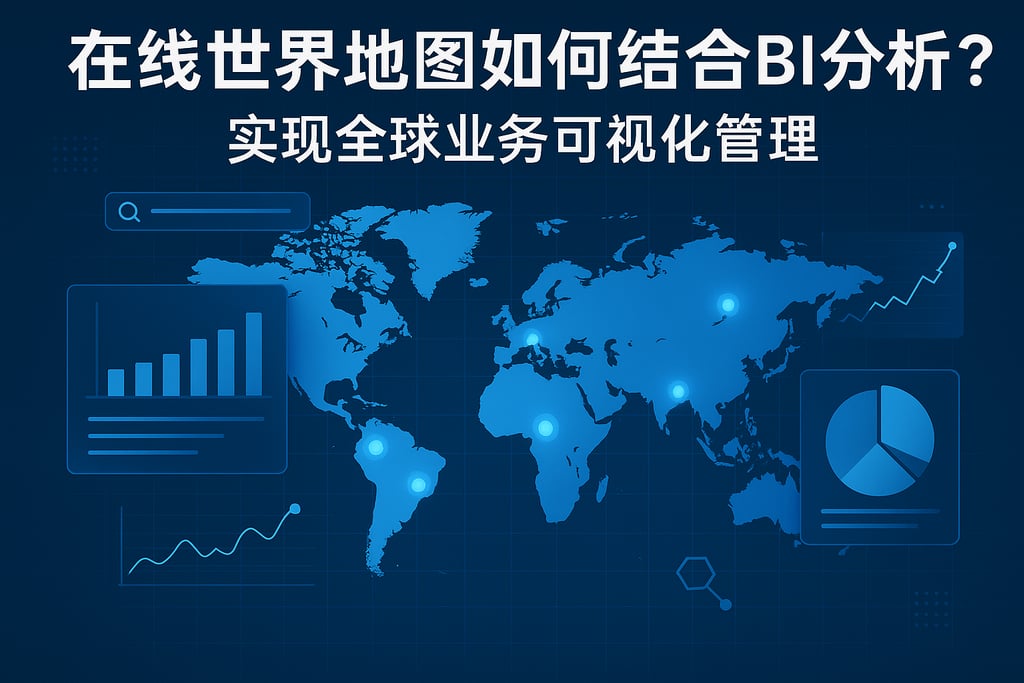 在线世界地图如何结合BI分析？
实现全球业务可视化管理